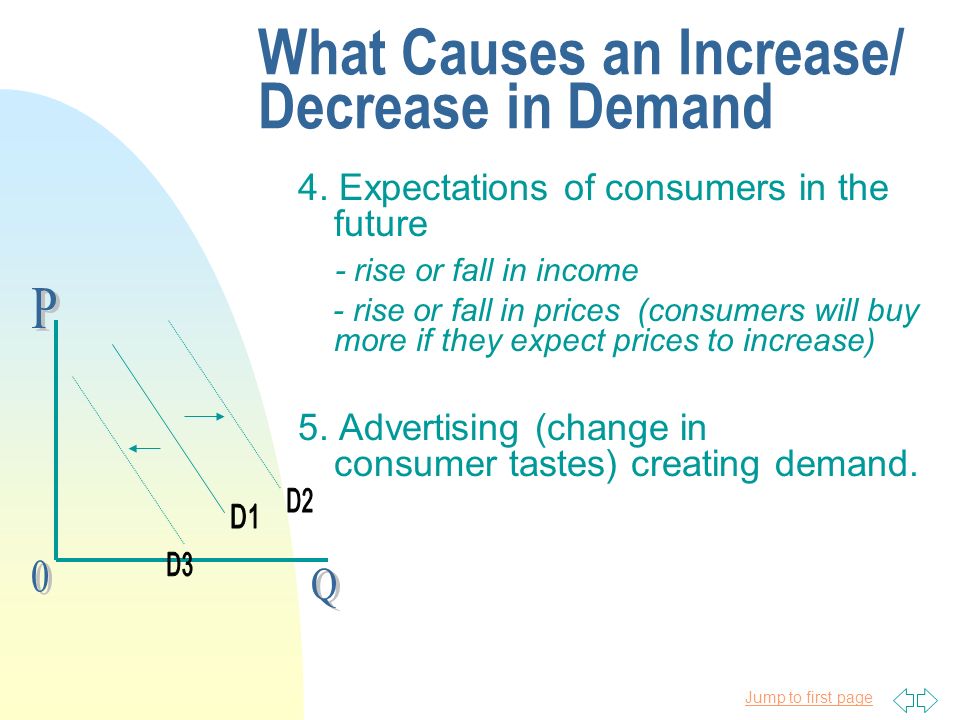 What Causes an Increase/ Decrease in Demand

4. Expectations of consumers in the future

- rise or fall in income

- rise or fall in prices (consumers will buy more if they expect prices to increase)

5. Advertising (change in consumer tastes) creating demand.

P

D2

D1

D3

0

Q

Jump to first page